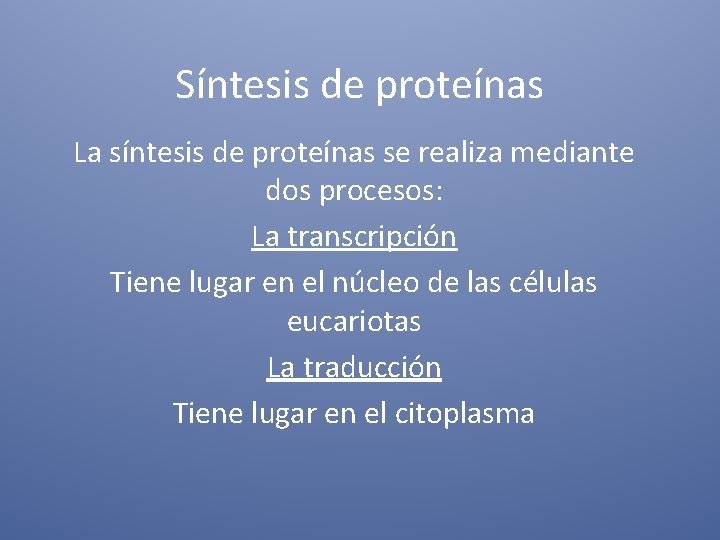 Síntesis de proteínas

La síntesis de proteínas se realiza mediante dos procesos:

La transcripción

Tiene lugar en el núcleo de las células eucariotas

La traducción

Tiene lugar en el citoplasma